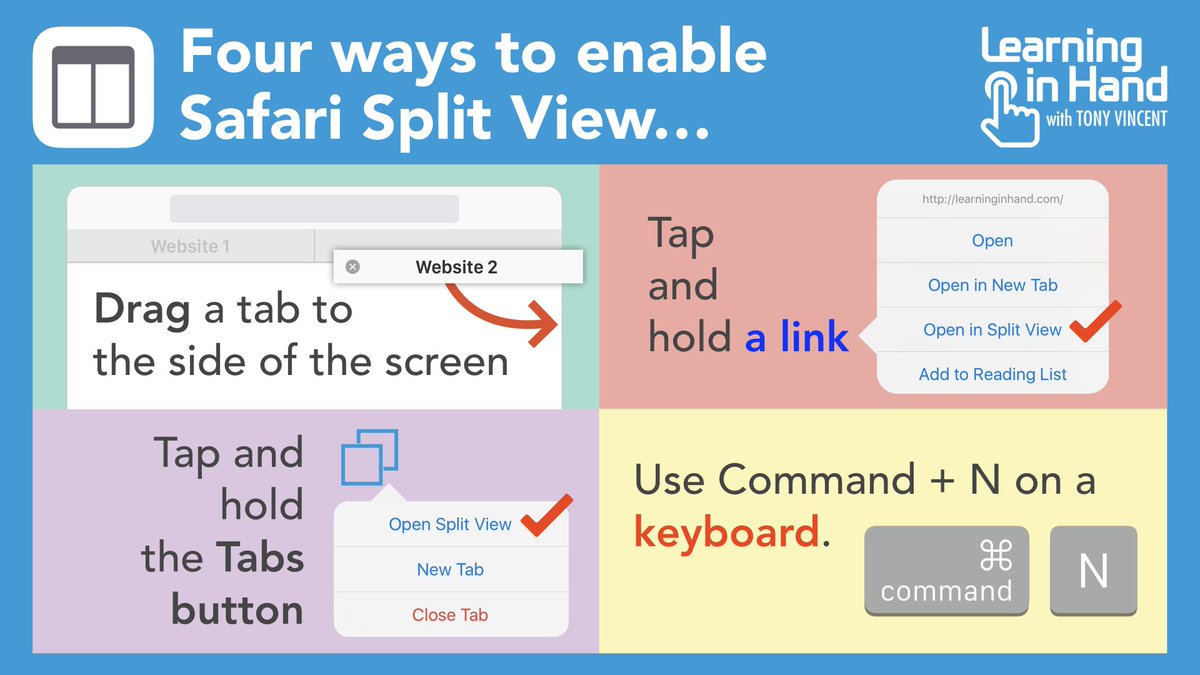 Four ways to enable Safari Split View...

Learning in Hand with TONY VINCENT

Website 1

Website 2

Drag a tab to the side of the screen

Tap and hold a link

http://learninginhand.com/

Open

Open in New Tab

Open in Split View

Add to Reading List

Tap and hold the Tabs button

Open Split View

New Tab

Close Tab

Use Command + N on a keyboard.

⌘ command

N